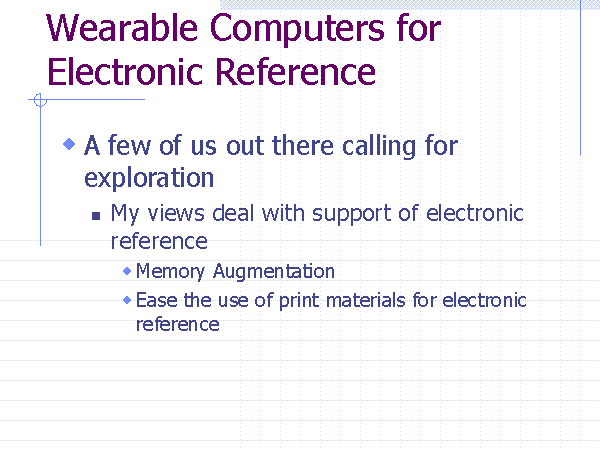 Wearable Computers for Electronic Reference

A few of us out there calling for exploration

My views deal with support of electronic reference

Memory Augmentation

Ease the use of print materials for electronic reference